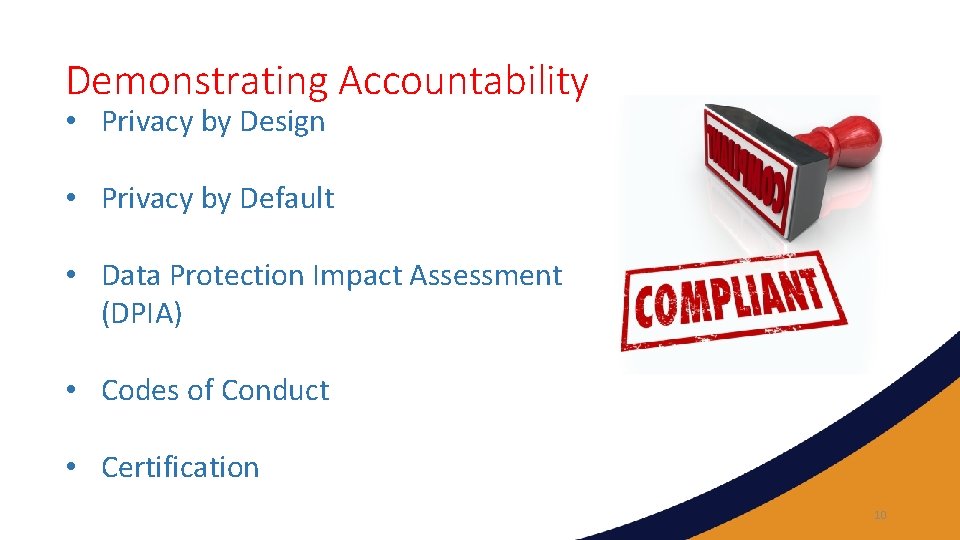 Demonstrating Accountability

• Privacy by Design

• Privacy by Default

• Data Protection Impact Assessment (DPIA)

• Codes of Conduct

• Certification

COMPLIANT

10